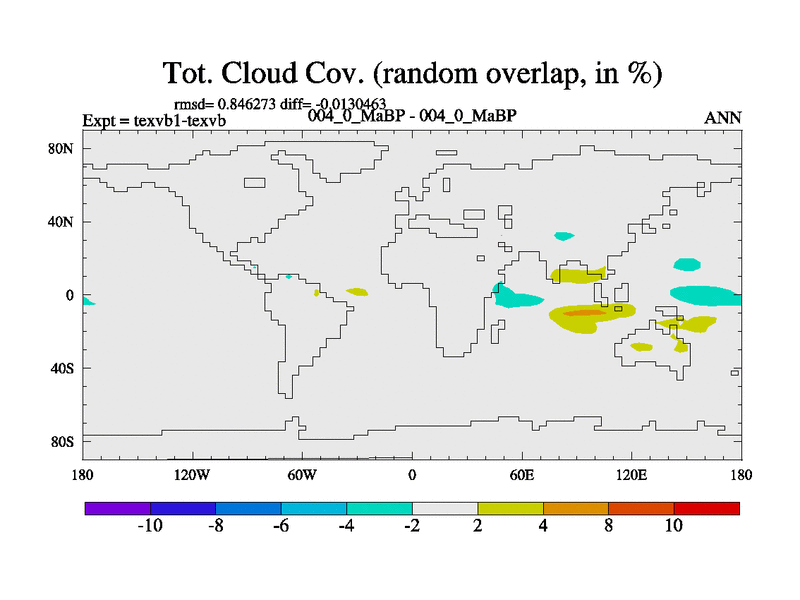 Tot. Cloud Cov. (random overlap, in %)

rmsd= 0.846273 diff= -0.0130463
Expt = texvb1-texvb
004_0_MaBP - 004_0_MaBP
ANN

80N
40N
0
40S
80S

180
120W
60W
0
60E
120E
180

-10
-8
-6
-4
-2
2
4
8
10